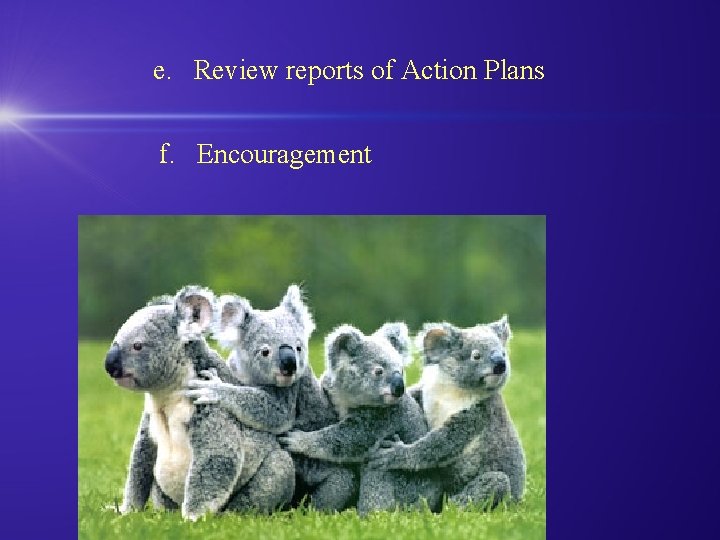 e. Review reports of Action Plans

f. Encouragement